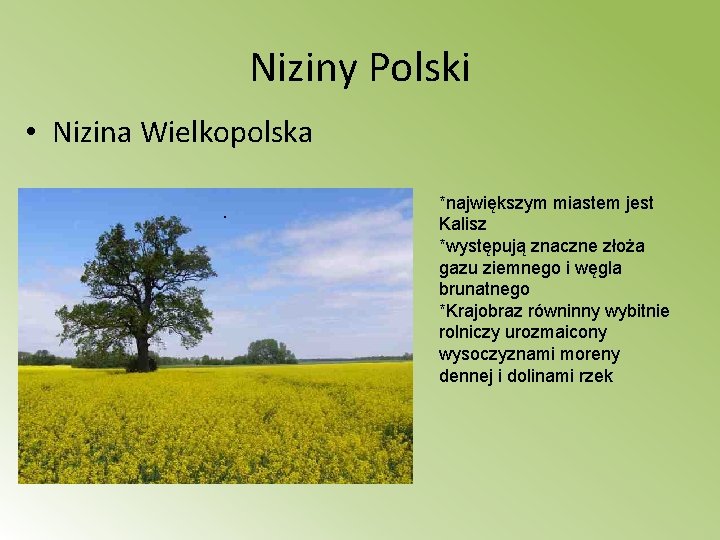 Niziny Polski

• Nizina Wielkopolska

*największym miastem jest Kalisz
*występują znaczne złoża gazu ziemnego i węgla brunatnego
*Krajobraz równinny wybitnie rolniczy urozmaicony wysoczyznami moreny dennej i dolinami rzek